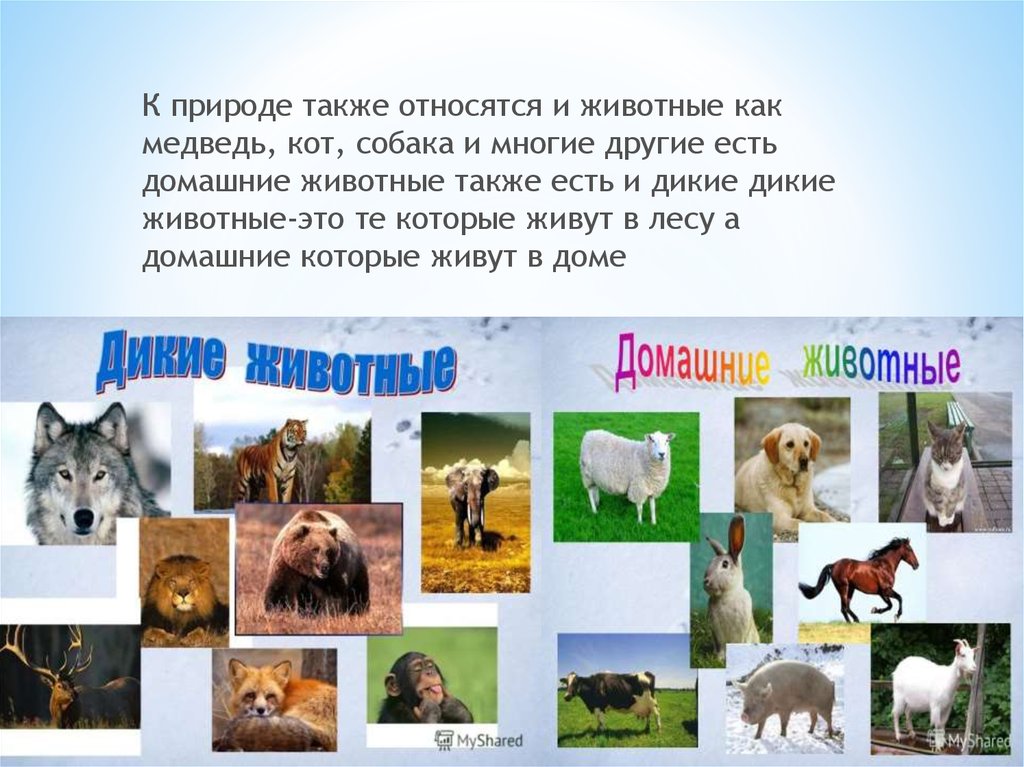 К природе также относятся и животные как медведь, кот, собака и многие другие есть домашние животные также есть и дикие дикие животные-это те которые живут в лесу а домашние которые живут в доме

Дикие животные

Домашние животные

MyShared

MyShared